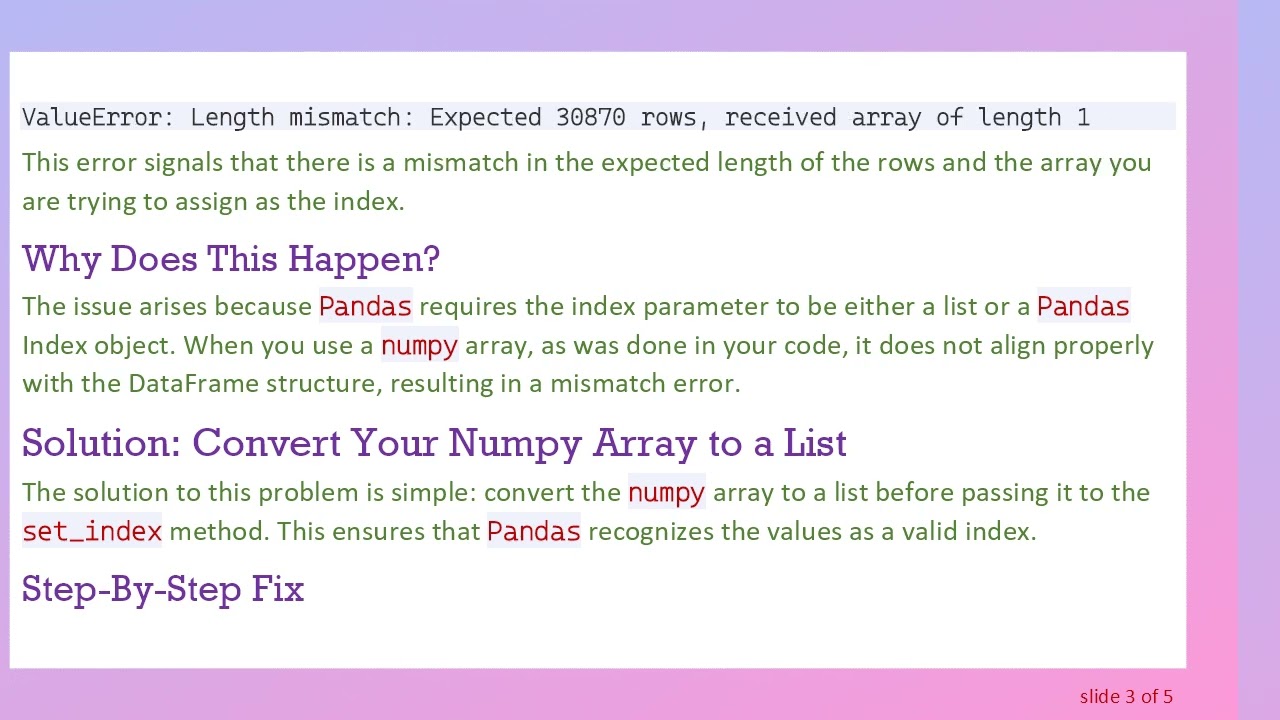 ValueError: Length mismatch: Expected 30870 rows, received array of length 1

This error signals that there is a mismatch in the expected length of the rows and the array you are trying to assign as the index.

Why Does This Happen?

The issue arises because Pandas requires the index parameter to be either a list or a Pandas Index object. When you use a numpy array, as was done in your code, it does not align properly with the DataFrame structure, resulting in a mismatch error.

Solution: Convert Your Numpy Array to a List

The solution to this problem is simple: convert the numpy array to a list before passing it to the set_index method. This ensures that Pandas recognizes the values as a valid index.

Step-By-Step Fix

slide 3 of 5